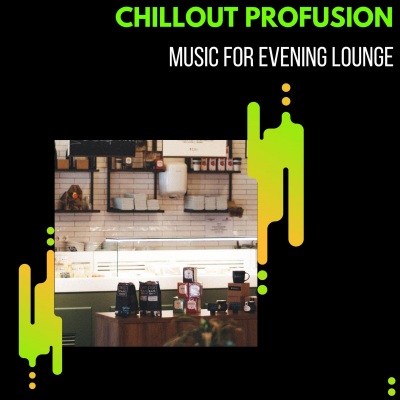 CHILLOUT PROFUSION
MUSIC FOR EVENING LOUNGE